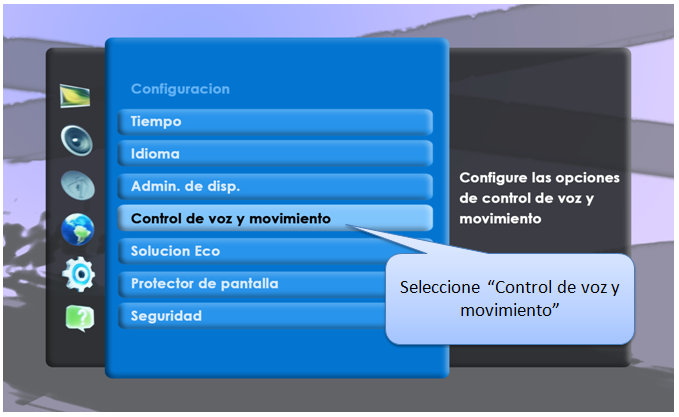 Configuracion

Tiempo

Idioma

Admin. de disp.

Control de voz y movimiento

Solucion Eco

Protector de pantalla

Seguridad

Configure las opciones de control de voz y movimiento

Seleccione “Control de voz y movimiento”